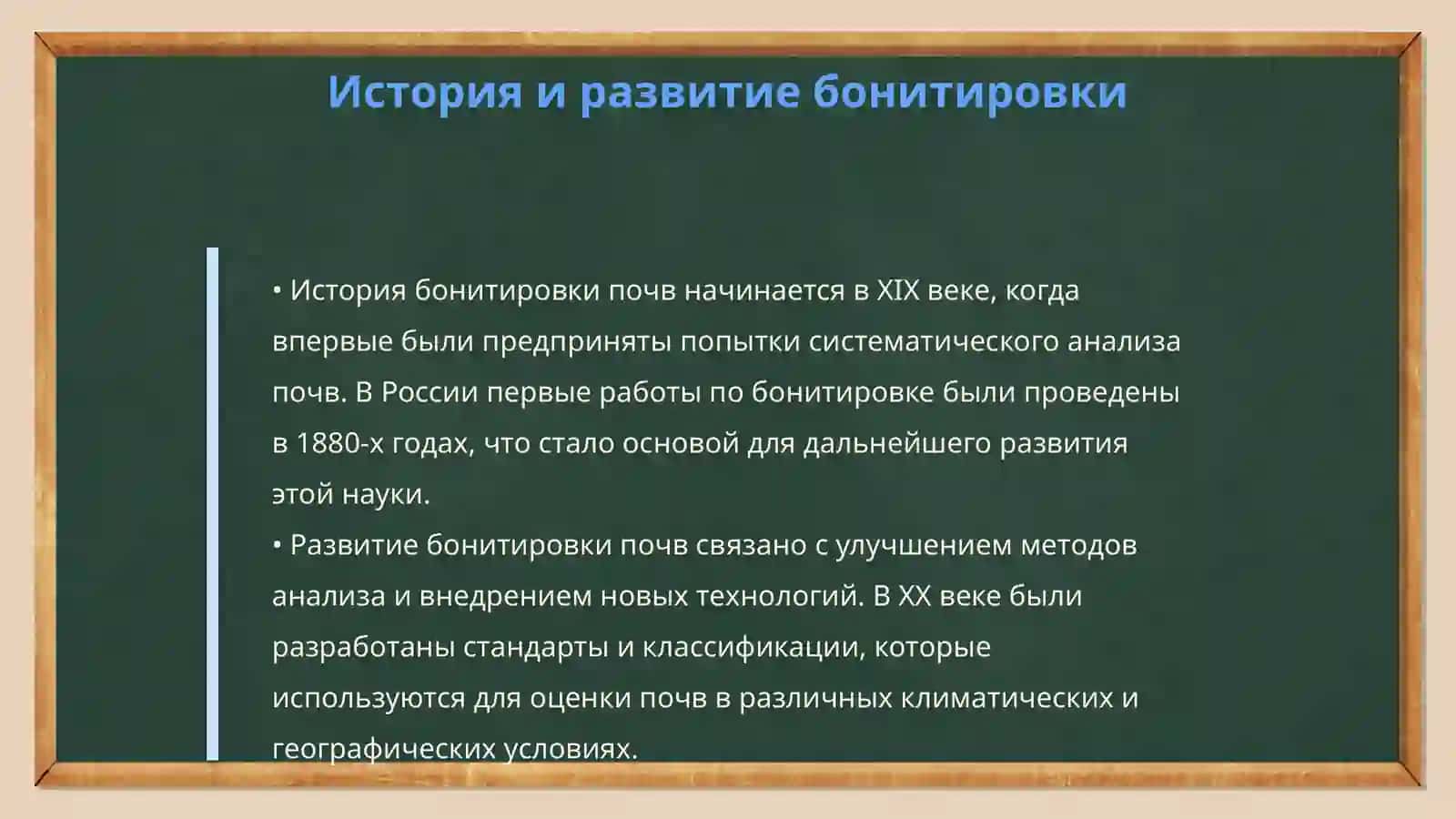 История и развитие бонитировки

• История бонитировки почв начинается в XIX веке, когда впервые были предприняты попытки систематического анализа почв. В России первые работы по бонитировке были проведены в 1880-х годах, что стало основой для дальнейшего развития этой науки.
• Развитие бонитировки почв связано с улучшением методов анализа и внедрением новых технологий. В XX веке были разработаны стандарты и классификации, которые используются для оценки почв в различных климатических и географических условиях.